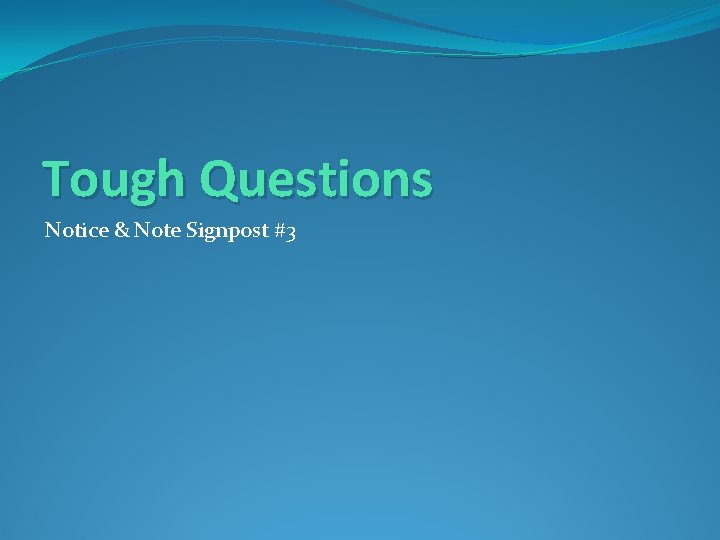 Tough Questions

Notice & Note Signpost #3